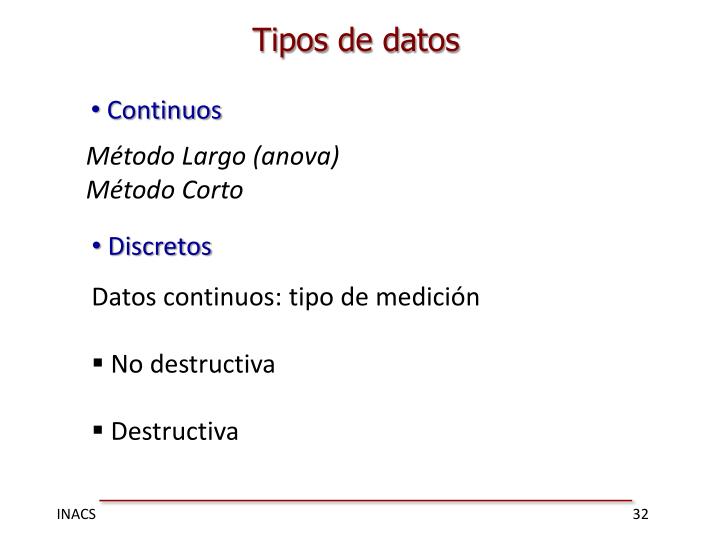 Tipos de datos

• Continuos

Método Largo (anova)
Método Corto

• Discretos

Datos continuos: tipo de medición

▪ No destructiva

▪ Destructiva

INACS

32